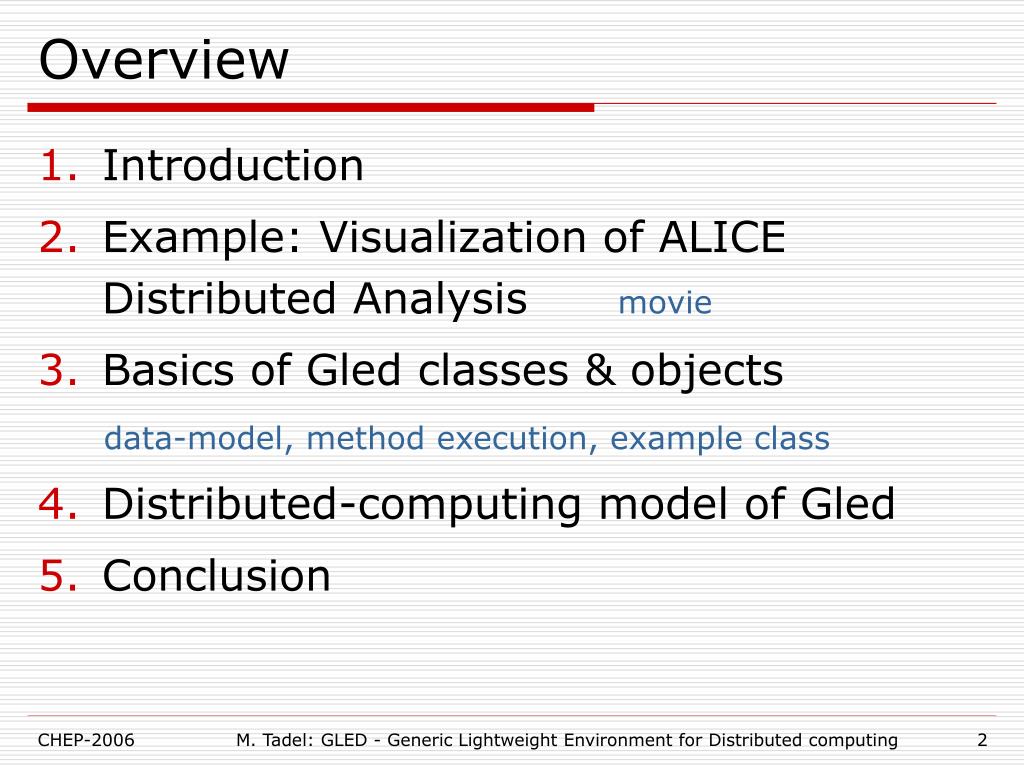 Overview

1. Introduction
2. Example: Visualization of ALICE Distributed Analysis movie
3. Basics of Gled classes & objects
data-model, method execution, example class
4. Distributed-computing model of Gled
5. Conclusion

CHEP-2006 M. Tadel: GLED - Generic Lightweight Environment for Distributed computing 2